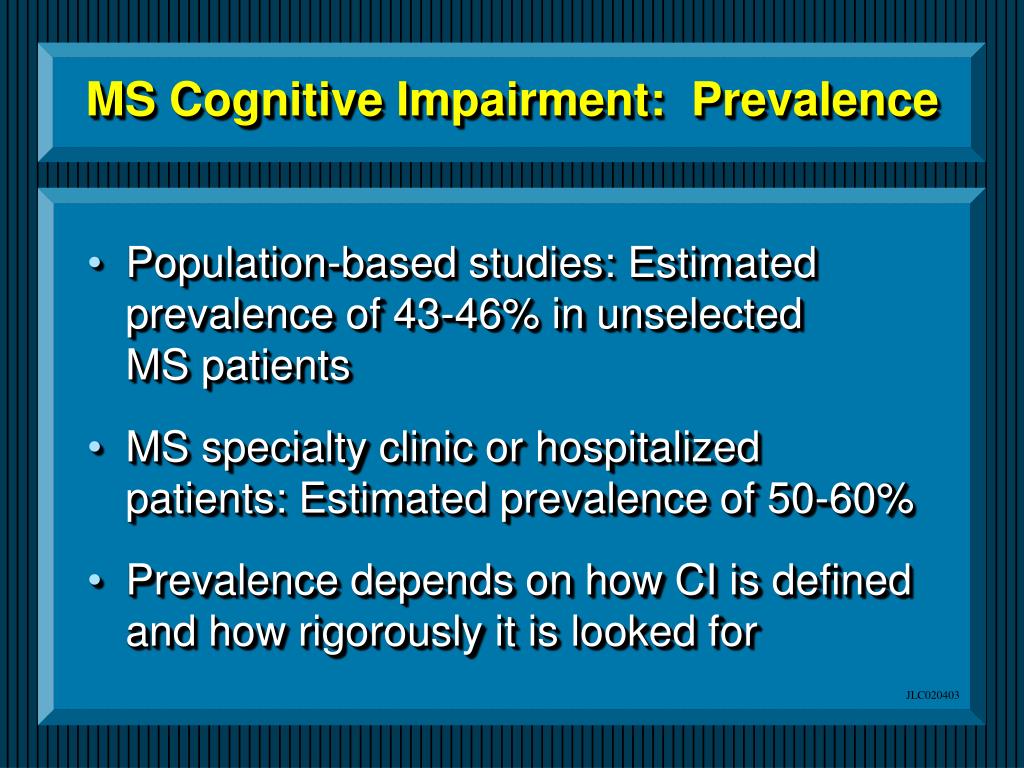 MS Cognitive Impairment: Prevalence

• Population-based studies: Estimated prevalence of 43-46% in unselected MS patients

• MS specialty clinic or hospitalized patients: Estimated prevalence of 50-60%

• Prevalence depends on how CI is defined and how rigorously it is looked for

JLC020403